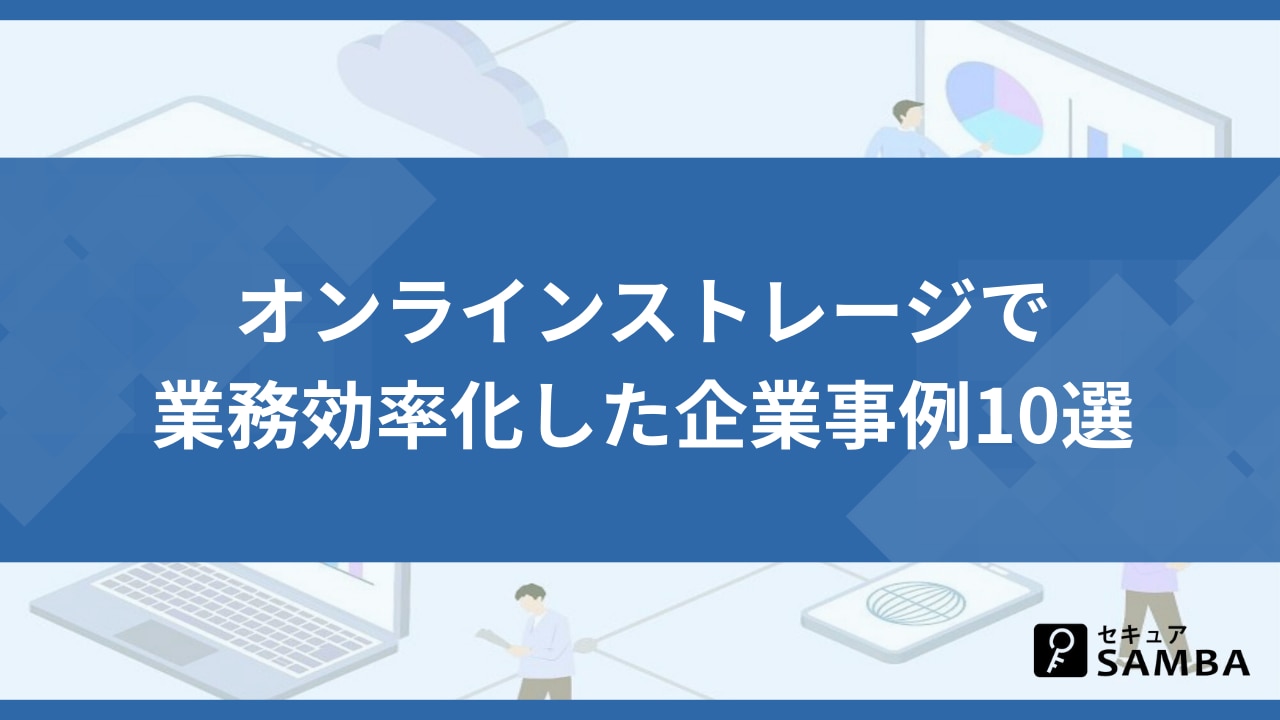 オンラインストレージで
業務効率化した企業事例10選

セキュア
SAMBA